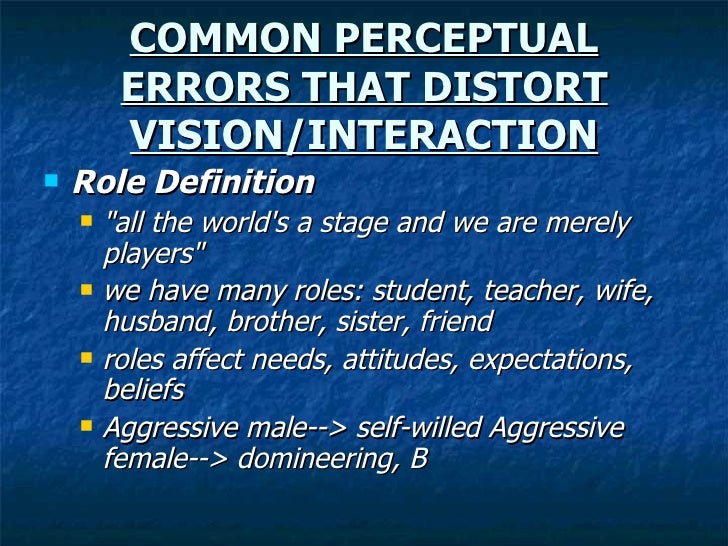 COMMON PERCEPTUAL ERRORS THAT DISTORT VISION/INTERACTION

Role Definition

"all the world's a stage and we are merely players"

we have many roles: student, teacher, wife, husband, brother, sister, friend

roles affect needs, attitudes, expectations, beliefs

Aggressive male--> self-willed Aggressive female--> domineering, B